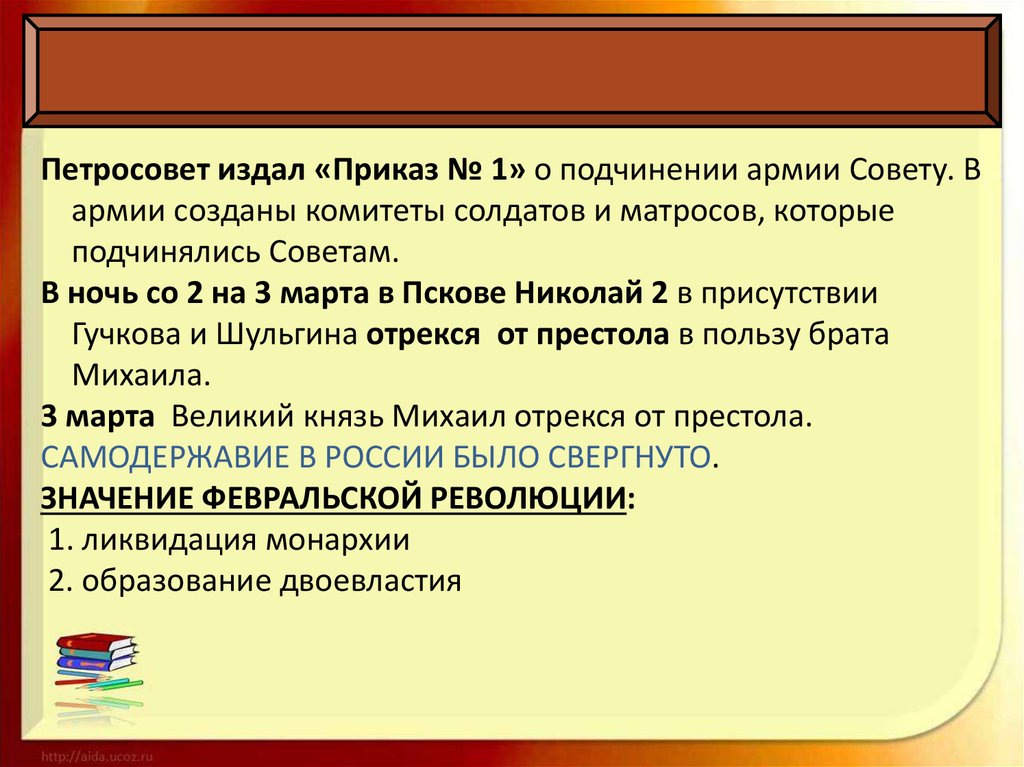 Петросовет издал «Приказ № 1» о подчинении армии Совету. В армии созданы комитеты солдатов и матросов, которые подчинялись Советам.

В ночь со 2 на 3 марта в Пскове Николай 2 в присутствии Гучкова и Шульгина отрекся от престола в пользу брата Михаила.

3 марта Великий князь Михаил отрекся от престола.

САМОДЕРЖАВИЕ В РОССИИ БЫЛО СВЕРГНУТО.

ЗНАЧЕНИЕ ФЕВРАЛЬСКОЙ РЕВОЛЮЦИИ:

1. ликвидация монархии

2. образование двоевластия

http://aida.ucoz.ru